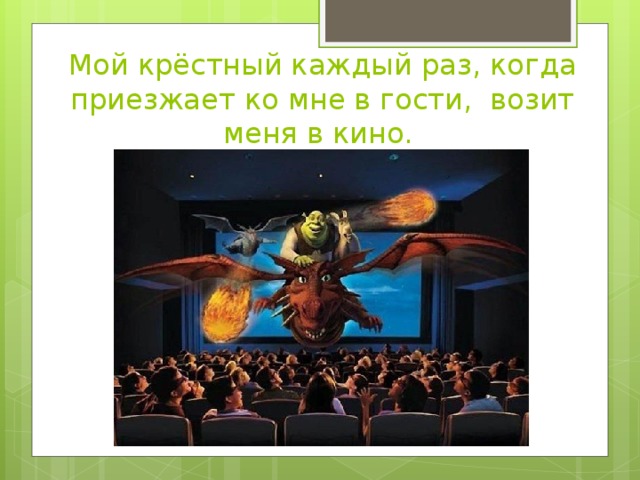 Мой крёстный каждый раз, когда приезжает ко мне в гости, возит меня в кино.